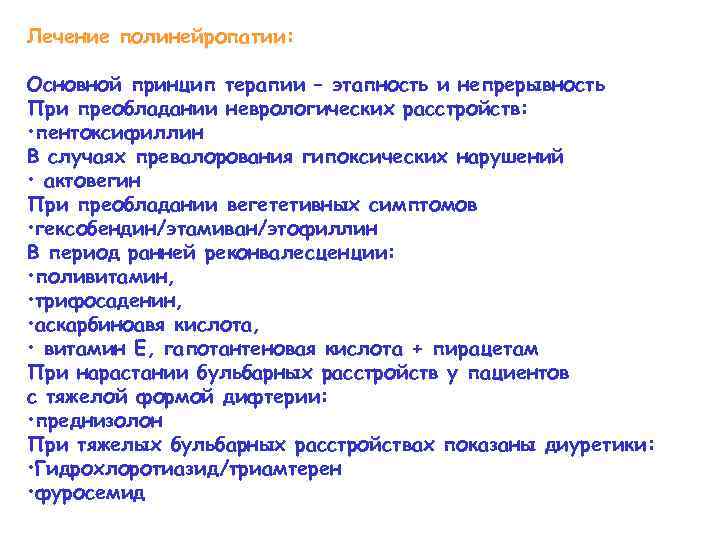 Лечение полинейропатии:

Основной принцип терапии – этапность и непрерывность
При преобладании неврологических расстройств:
·пентоксифиллин
В случаях превалорования гипоксических нарушений
· актовегин
При преобладании вегететивных симптомов
·гексобендин/этамиван/этофиллин
В период ранней реконвалесценции:
·поливитамин,
·трифосаденин,
·аскарбиноавя кислота,
· витамин Е, гапотантеновая кислота + пирацетам
При нарастании бульбарных расстройств у пациентов с тяжелой формой дифтерии:
·преднизолон
При тяжелых бульбарных расстройствах показаны диуретики:
·Гидрохлоротиазид/триамтерен
·фуросемид